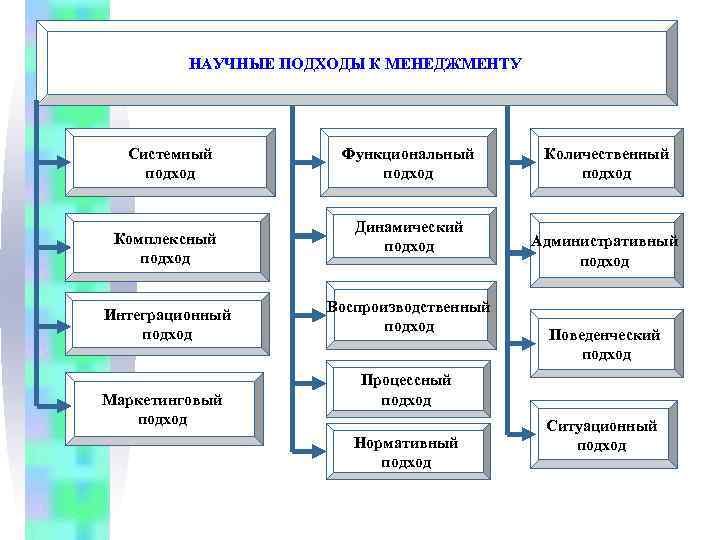 НАУЧНЫЕ ПОДХОДЫ К МЕНЕДЖМЕНТУ

Системный подход

Комплексный подход

Интеграционный подход

Маркетинговый подход

Функциональный подход

Динамический подход

Воспроизводственный подход

Процессный подход

Нормативный подход

Количественный подход

Административный подход

Поведенческий подход

Ситуационный подход